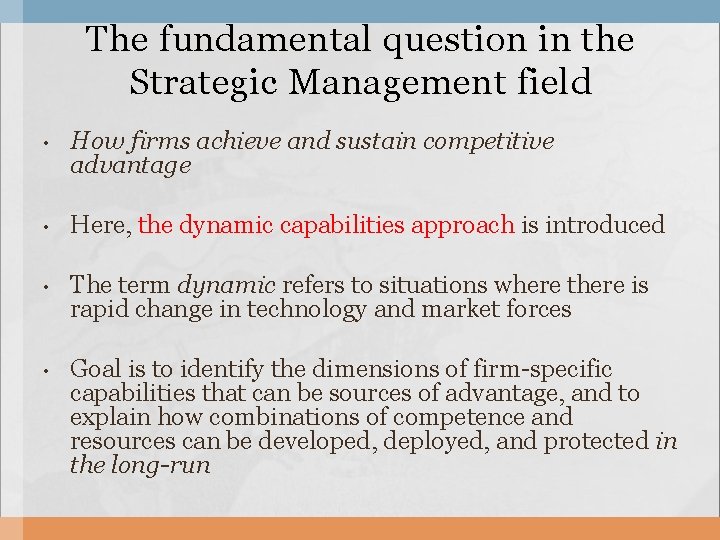 The fundamental question in the Strategic Management field

• How firms achieve and sustain competitive advantage

• Here, the dynamic capabilities approach is introduced

• The term dynamic refers to situations where there is rapid change in technology and market forces

• Goal is to identify the dimensions of firm-specific capabilities that can be sources of advantage, and to explain how combinations of competence and resources can be developed, deployed, and protected in the long-run